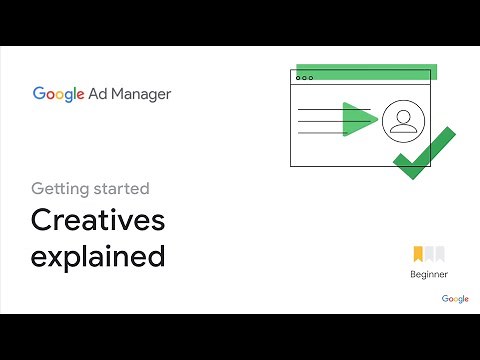 Google Ad Manager

Getting started

Creatives explained

Beginner

Google